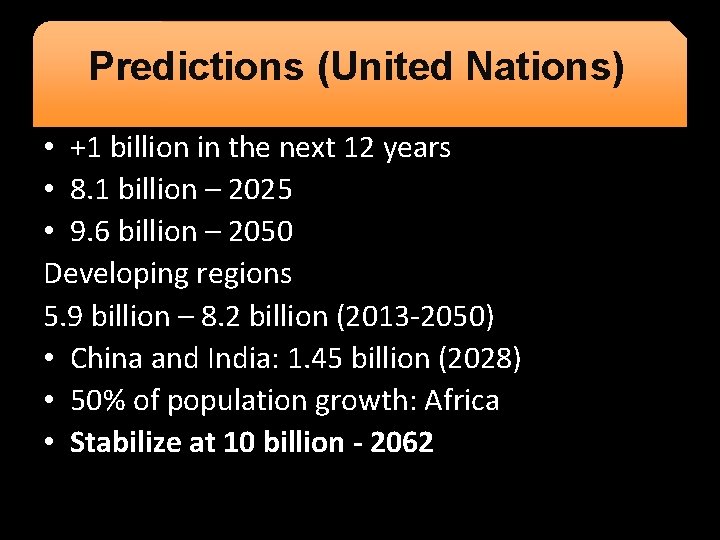 Predictions (United Nations)

• +1 billion in the next 12 years
• 8.1 billion – 2025
• 9.6 billion – 2050

Developing regions

5.9 billion – 8.2 billion (2013-2050)

• China and India: 1.45 billion (2028)
• 50% of population growth: Africa
• **Stabilize at 10 billion - 2062**